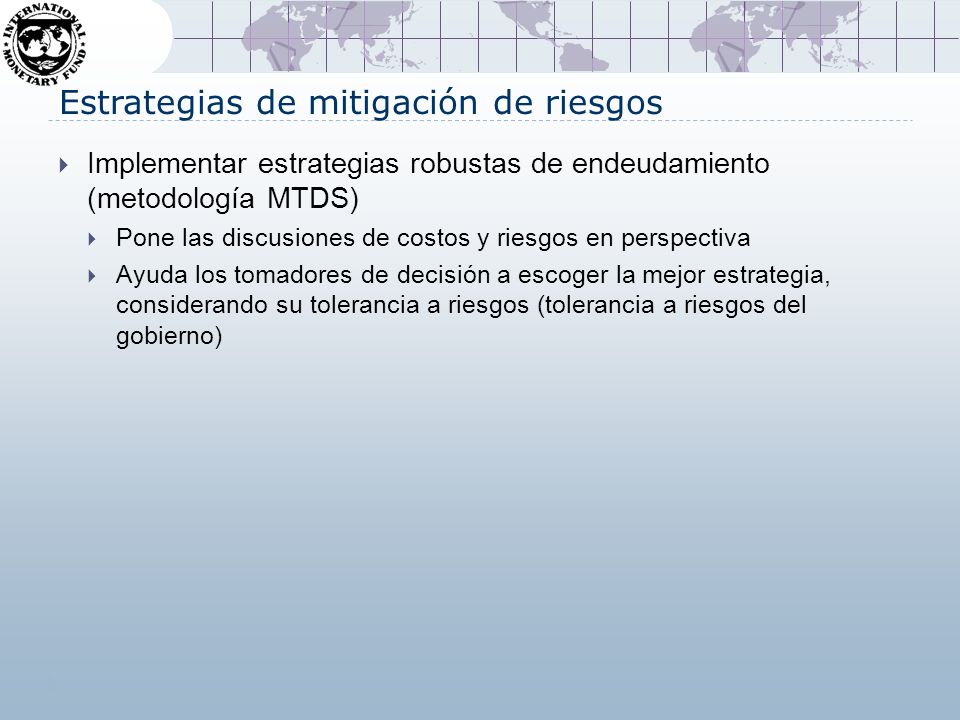 INTERNATIONAL MONETARY FUND

Estrategias de mitigación de riesgos

Implementar estrategias robustas de endeudamiento (metodología MTDS)

Pone las discusiones de costos y riesgos en perspectiva

Ayuda los tomadores de decisión a escoger la mejor estrategia, considerando su tolerancia a riesgos (tolerancia a riesgos del gobierno)